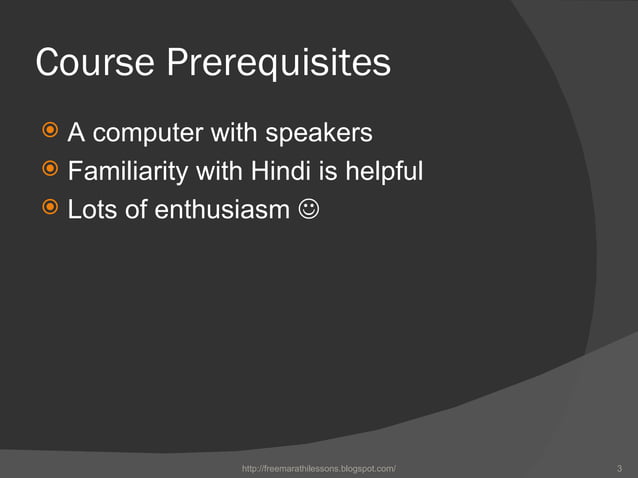 Course Prerequisites

A computer with speakers
Familiarity with Hindi is helpful
Lots of enthusiasm ☺

http://freemarathilessons.blogspot.com/

3